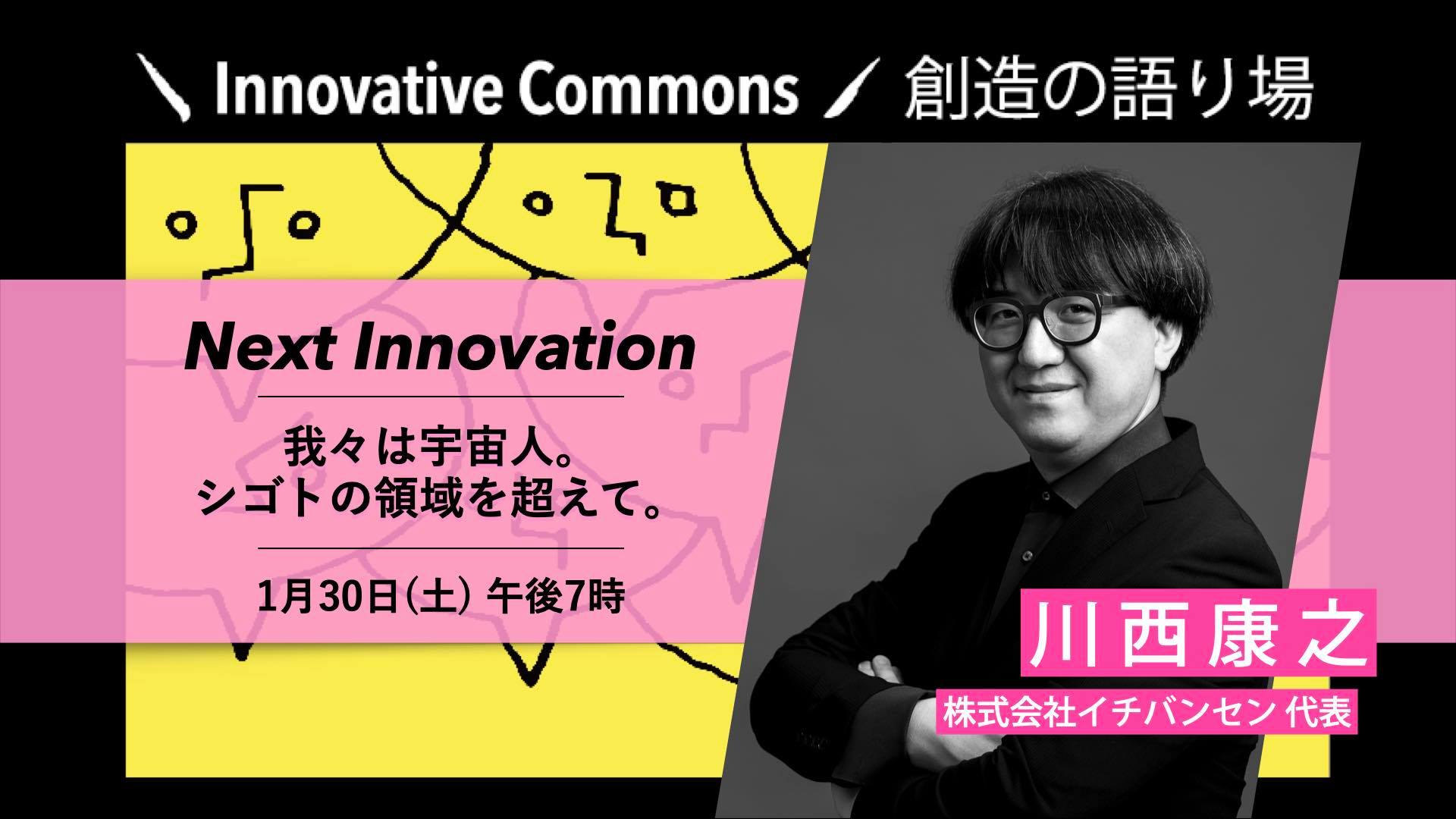 ＼ Innovative Commons ／ 創造の語り場

Next Innovation

我々は宇宙人。
シゴトの領域を超えて。

1月30日(土) 午後7時

川西康之
株式会社イチバンセン 代表